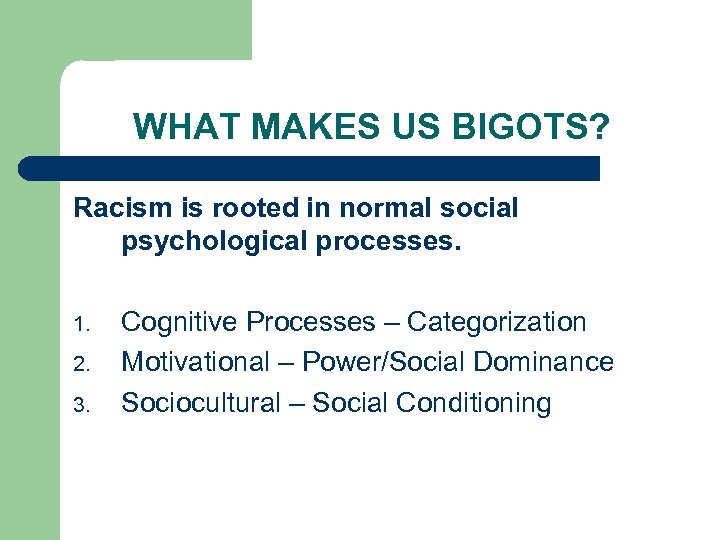 WHAT MAKES US BIGOTS?

Racism is rooted in normal social psychological processes.

1. Cognitive Processes – Categorization
2. Motivational – Power/Social Dominance
3. Sociocultural – Social Conditioning